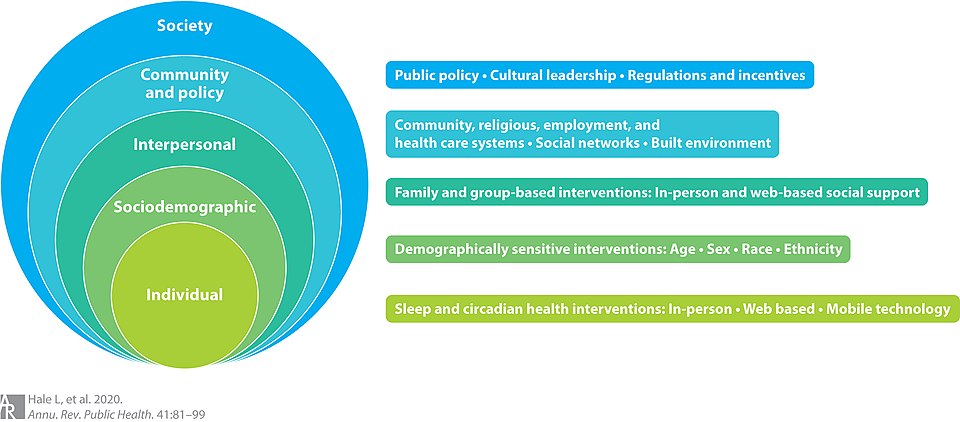 Society

Community and policy

Interpersonal

Sociodemographic

Individual

Public policy • Cultural leadership • Regulations and incentives

Community, religious, employment, and health care systems • Social networks • Built environment

Family and group-based interventions: In-person and web-based social support

Demographically sensitive interventions: Age • Sex • Race • Ethnicity

Sleep and circadian health interventions: In-person • Web based • Mobile technology

AR

Hale L, et al. 2020.
Annu. Rev. Public Health. 41:81–99